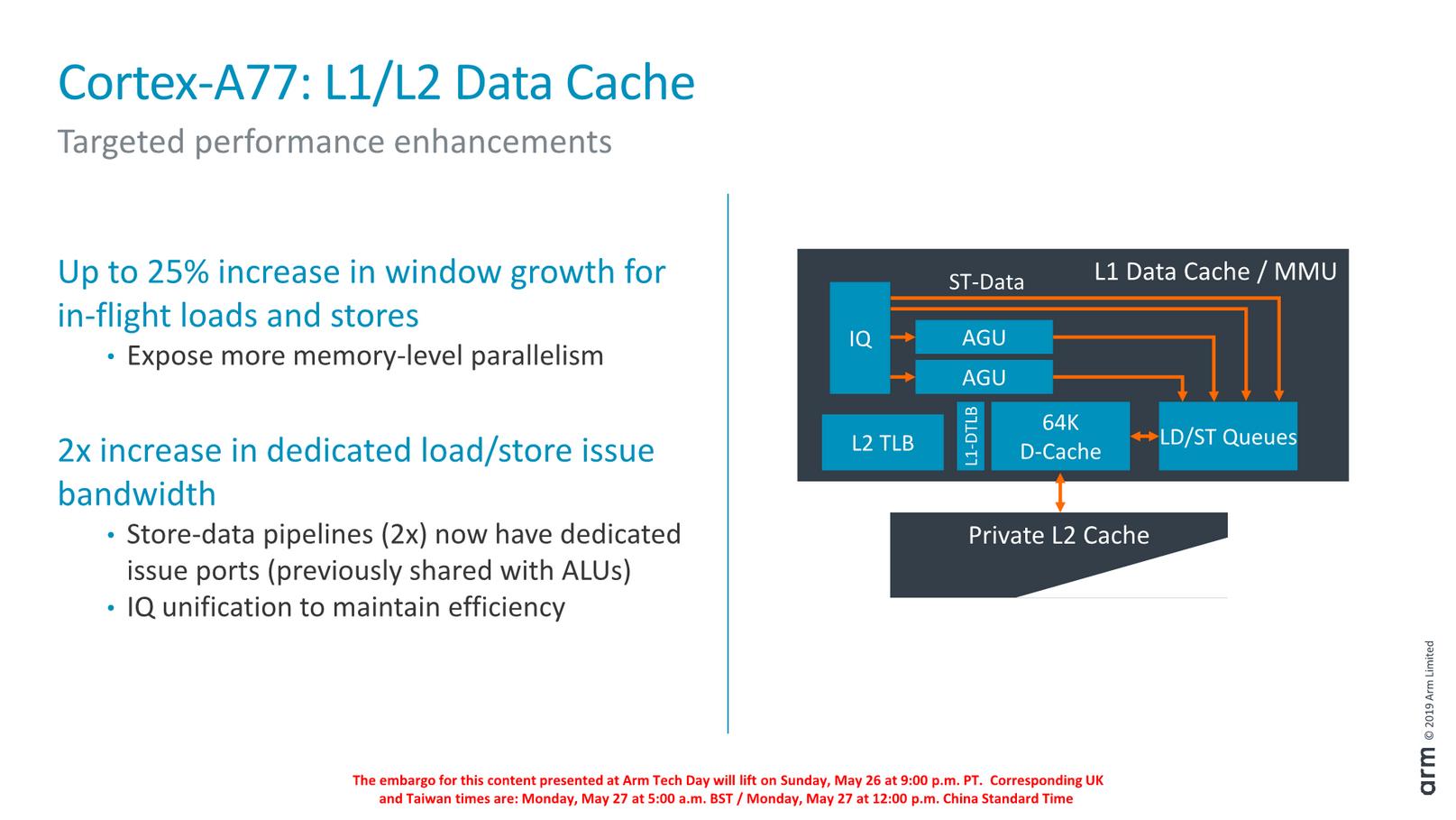 Cortex-A77: L1/L2 Data Cache
Targeted performance enhancements

Up to 25% increase in window growth for in-flight loads and stores
• Expose more memory-level parallelism

2x increase in dedicated load/store issue bandwidth
• Store-data pipelines (2x) now have dedicated issue ports (previously shared with ALUs)
• IQ unification to maintain efficiency

L1 Data Cache / MMU
ST-Data
IQ
AGU
AGU
L2 TLB
L1-DTLB
64K D-Cache
LD/ST Queues
Private L2 Cache

The embargo for this content presented at Arm Tech Day will lift on Sunday, May 26 at 9:00 p.m. PT. Corresponding UK and Taiwan times are: Monday, May 27 at 5:00 a.m. BST / Monday, May 27 at 12:00 p.m. China Standard Time

arm © 2019 Arm Limited